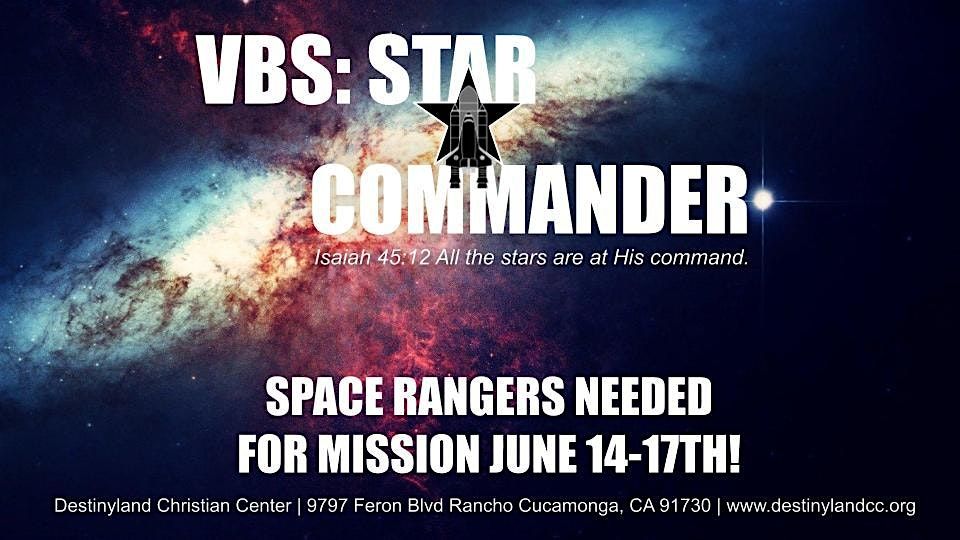 VBS: STAR

COMMANDER

Isaiah 45:12 All the stars are at His command.

SPACE RANGERS NEEDED
FOR MISSION JUNE 14-17TH!

Destinyland Christian Center | 9797 Feron Blvd Rancho Cucamonga, CA 91730 | www.destinylandcc.org